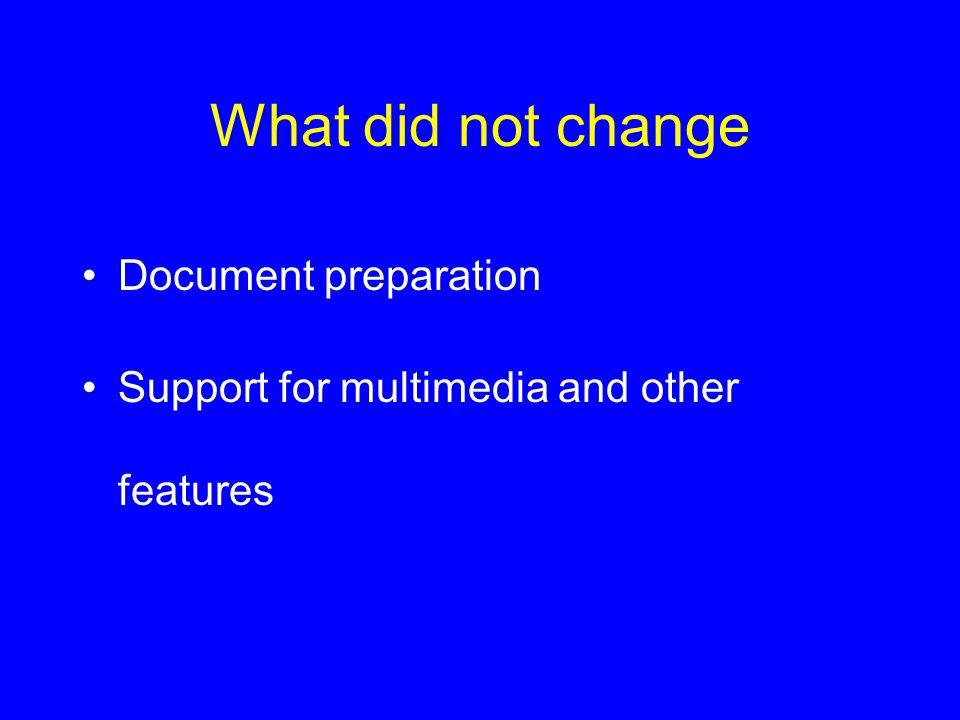 What did not change

• Document preparation

• Support for multimedia and other features